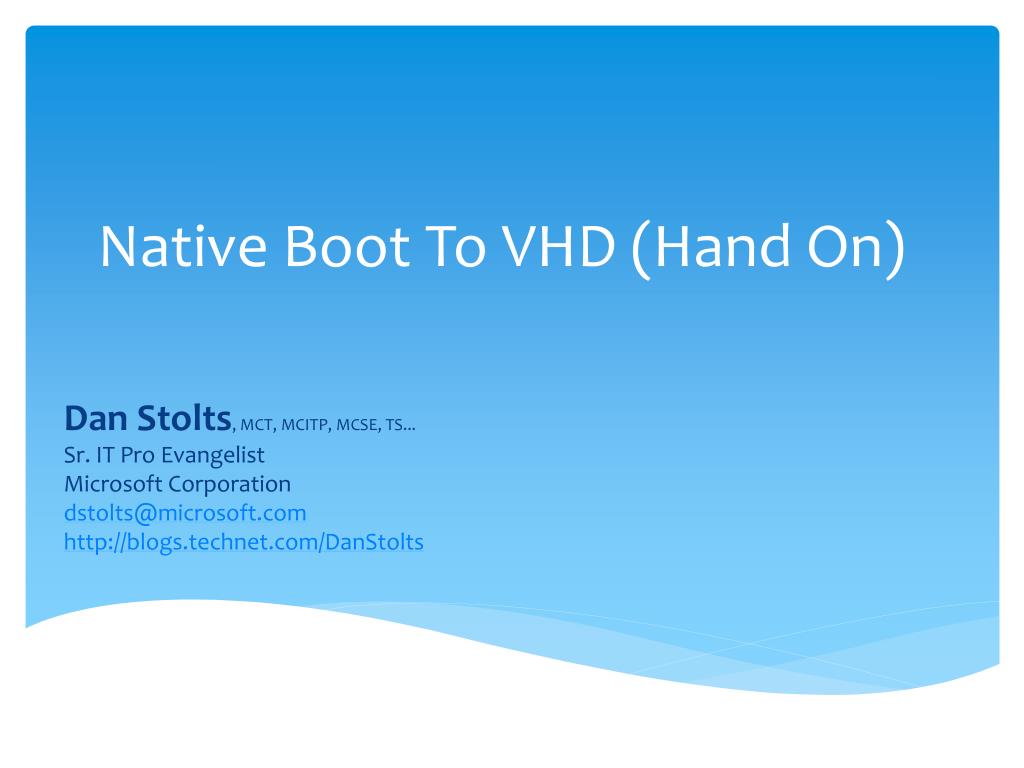 Native Boot To VHD (Hand On)

Dan Stolts, MCT, MCITP, MCSE, TS...
Sr. IT Pro Evangelist
Microsoft Corporation
dstolts@microsoft.com
http://blogs.technet.com/DanStolts